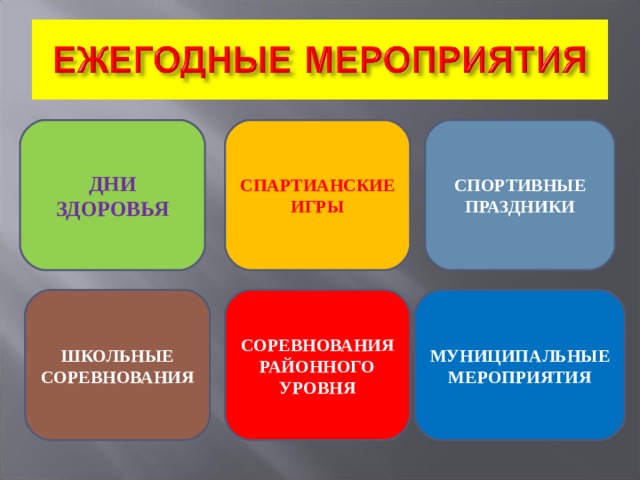 ЕЖЕГОДНЫЕ МЕРОПРИЯТИЯ

ДНИ ЗДОРОВЬЯ

СПАРТИАНСКИЕ ИГРЫ

СПОРТИВНЫЕ ПРАЗДНИКИ

ШКОЛЬНЫЕ СОРЕВНОВАНИЯ

СОРЕВНОВАНИЯ РАЙОННОГО УРОВНЯ

МУНИЦИПАЛЬНЫЕ МЕРОПРИЯТИЯ